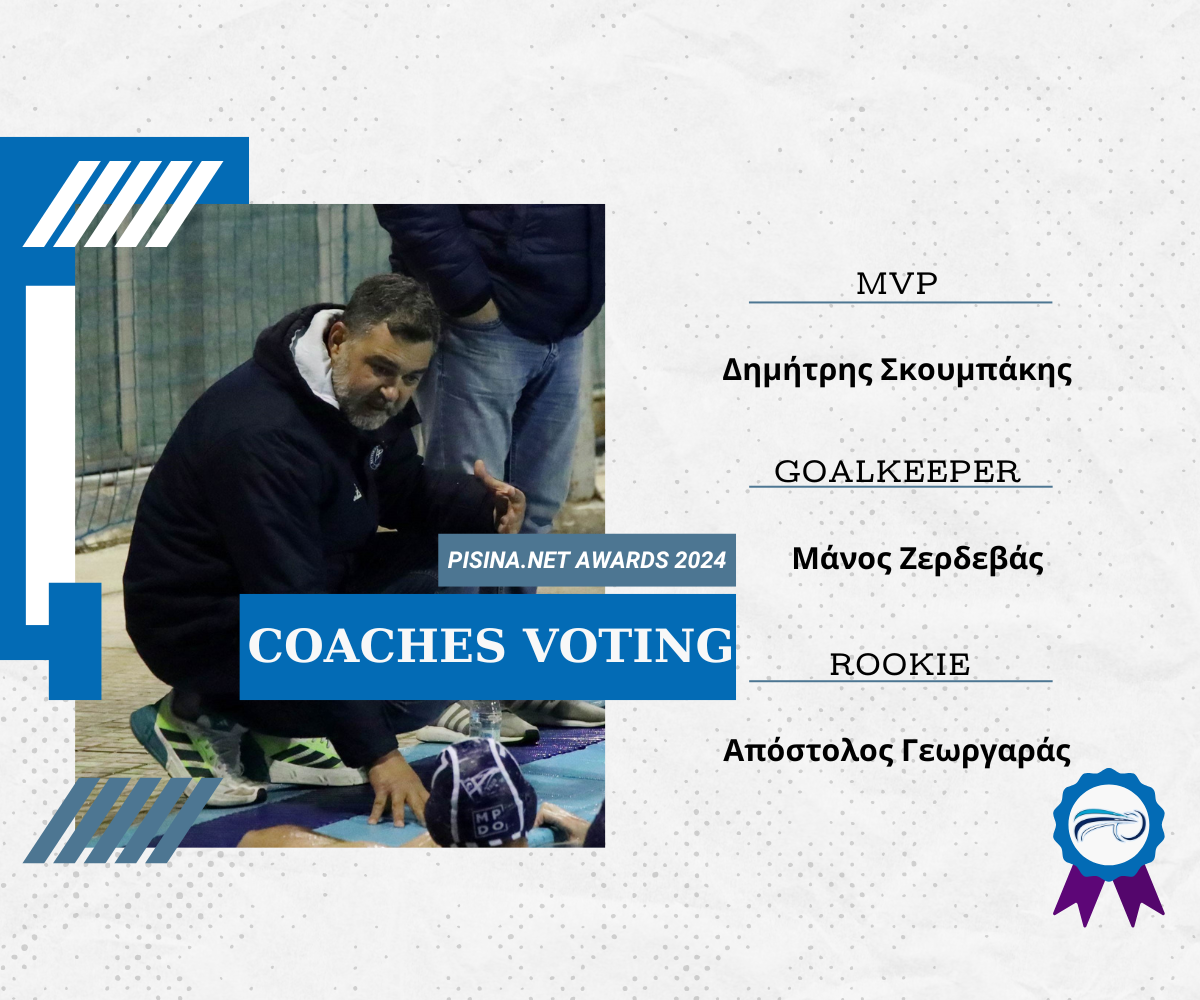 PISINA.NET AWARDS 2024

COACHES VOTING

MVP

Δημήτρης Σκουμπάκης

GOALKEEPER

Μάνος Ζερδεβάς

ROOKIE

Απόστολος Γεωργαράς